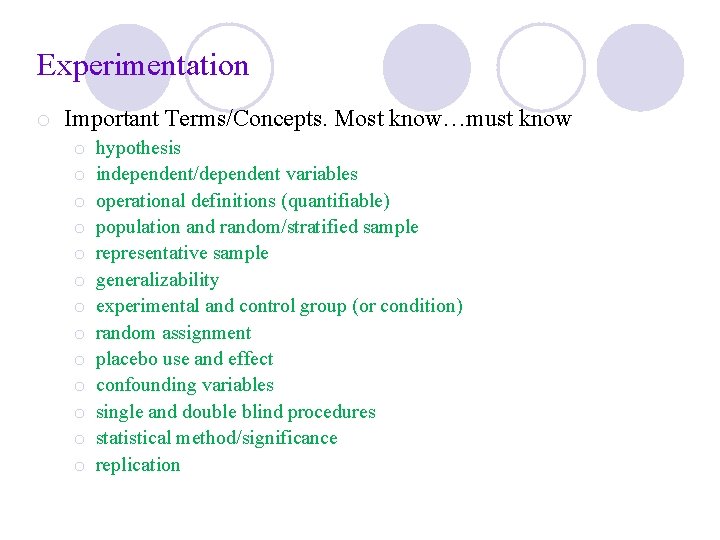 Experimentation

Important Terms/Concepts. Most know…must know

hypothesis
independent/dependent variables
operational definitions (quantifiable)
population and random/stratified sample
representative sample
generalizability
experimental and control group (or condition)
random assignment
placebo use and effect
confounding variables
single and double blind procedures
statistical method/significance
replication